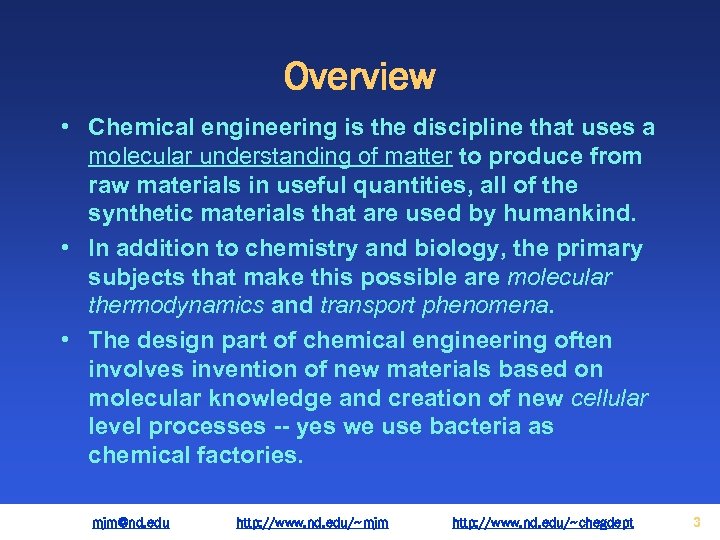 Overview

• Chemical engineering is the discipline that uses a molecular understanding of matter to produce from raw materials in useful quantities, all of the synthetic materials that are used by humankind.

• In addition to chemistry and biology, the primary subjects that make this possible are molecular thermodynamics and transport phenomena.

• The design part of chemical engineering often involves invention of new materials based on molecular knowledge and creation of new cellular level processes -- yes we use bacteria as chemical factories.

mjm@nd.edu http://www.nd.edu/~mjm http://www.nd.edu/~chegdept 3